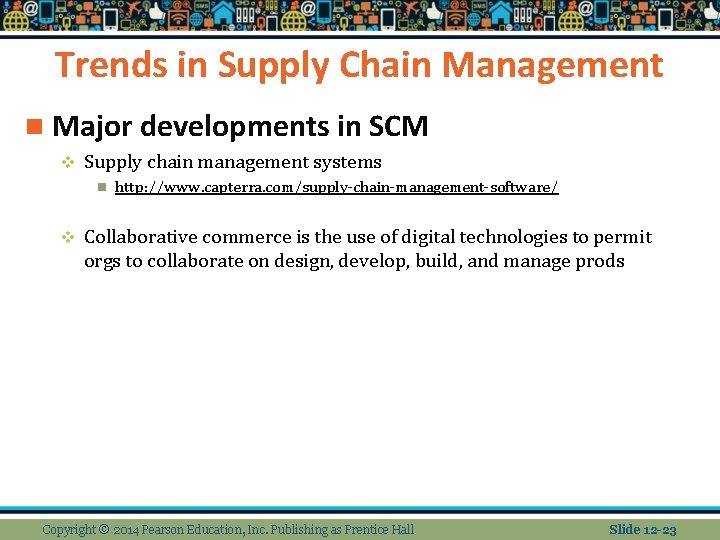 Trends in Supply Chain Management

Major developments in SCM

Supply chain management systems

http://www.capterra.com/supply-chain-management-software/

Collaborative commerce is the use of digital technologies to permit orgs to collaborate on design, develop, build, and manage prods

Copyright © 2014 Pearson Education, Inc. Publishing as Prentice Hall

Slide 12-23